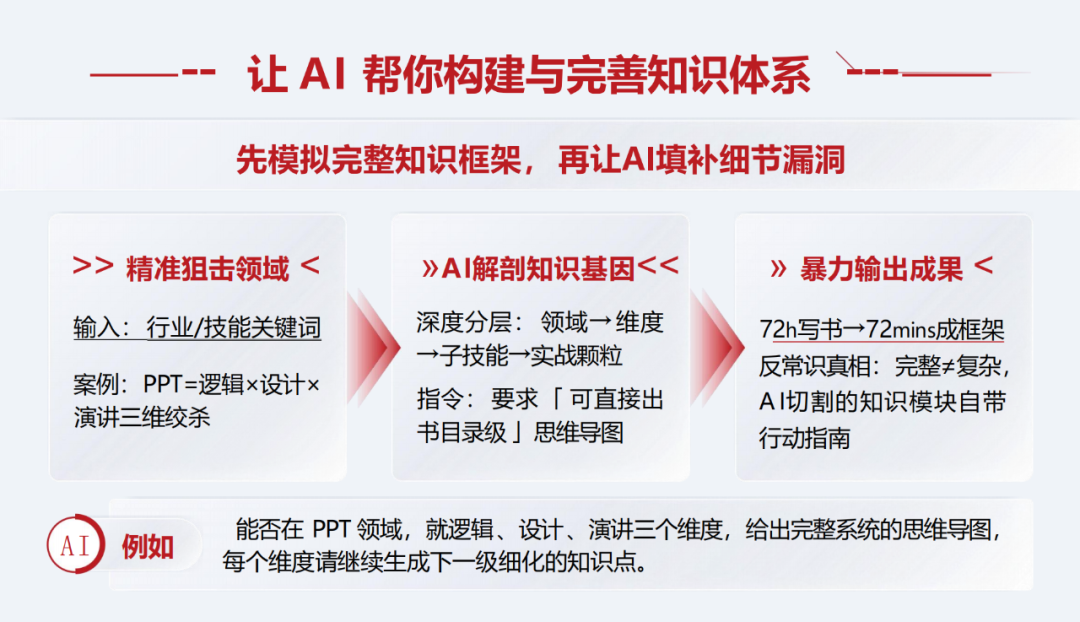 让 AI 帮你构建与完善知识体系

先模拟完整知识框架，再让AI填补细节漏洞

>> 精准狙击领域 <

输入：行业/技能关键词

案例：PPT=逻辑×设计×演讲三维绞杀

»AI解剖知识基因<<

深度分层：领域→维度→子技能→实战颗粒

指令：要求「可直接出书目录级」思维导图

» 暴力输出成果 <

72h写书→72mins成框架

反常识真相：完整≠复杂，AI切割的知识模块自带行动指南

AI 例如

能否在 PPT 领域，就逻辑、设计、演讲三个维度，给出完整系统的思维导图，每个维度请继续生成下一级细化的知识点。